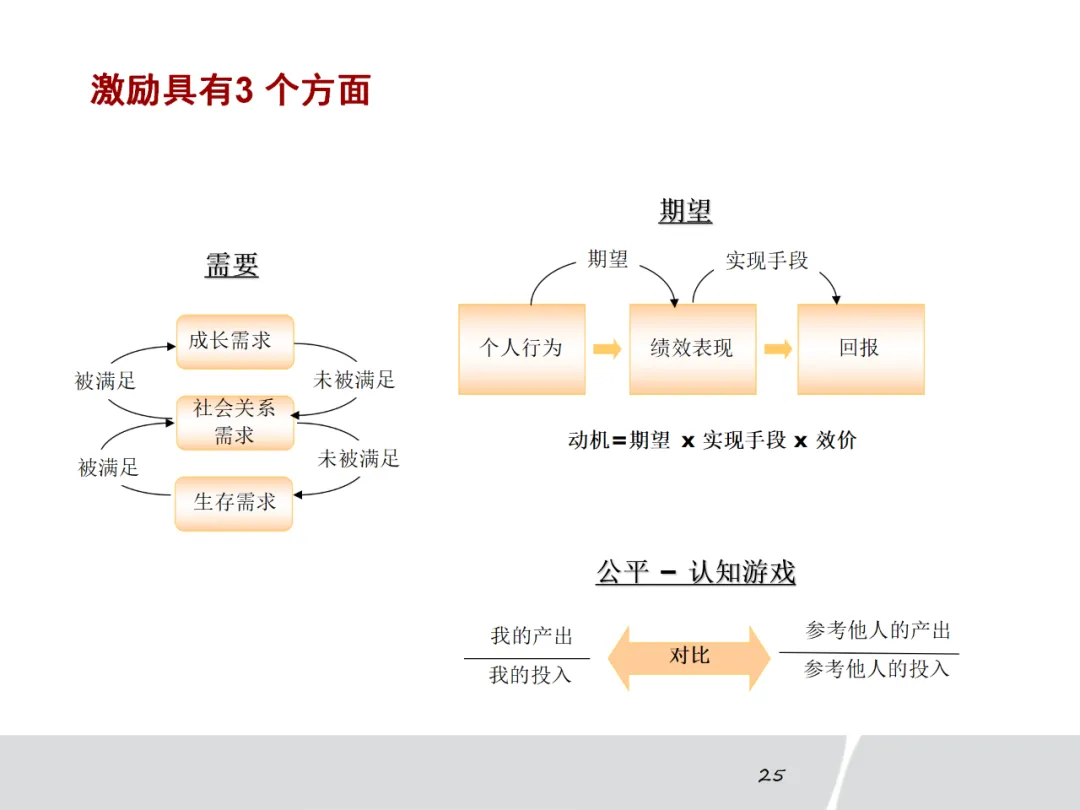 激励具有3 个方面

需要

成长需求

被满足

未被满足

社会关系需求

被满足

未被满足

生存需求

期望

期望

实现手段

个人行为

绩效表现

回报

动机＝期望 x 实现手段 x 效价

公平 – 认知游戏

我的产出

我的投入

对比

参考他人的产出

参考他人的投入

25